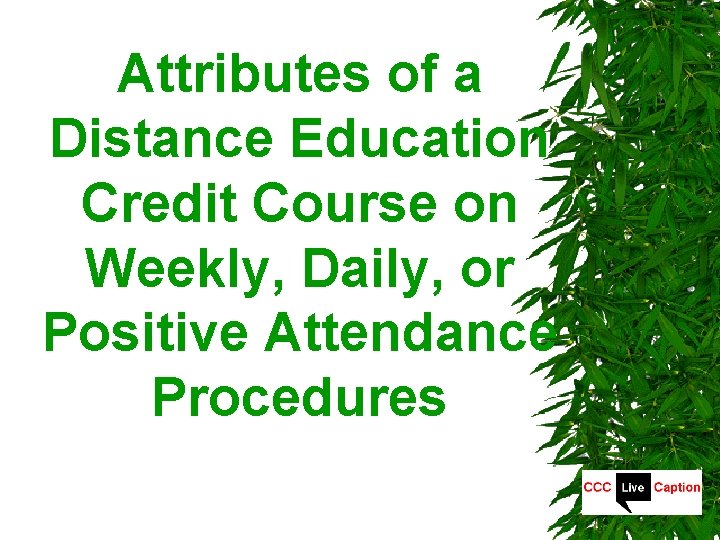 Attributes of a Distance Education Credit Course on Weekly, Daily, or Positive Attendance Procedures

CCC Live Caption